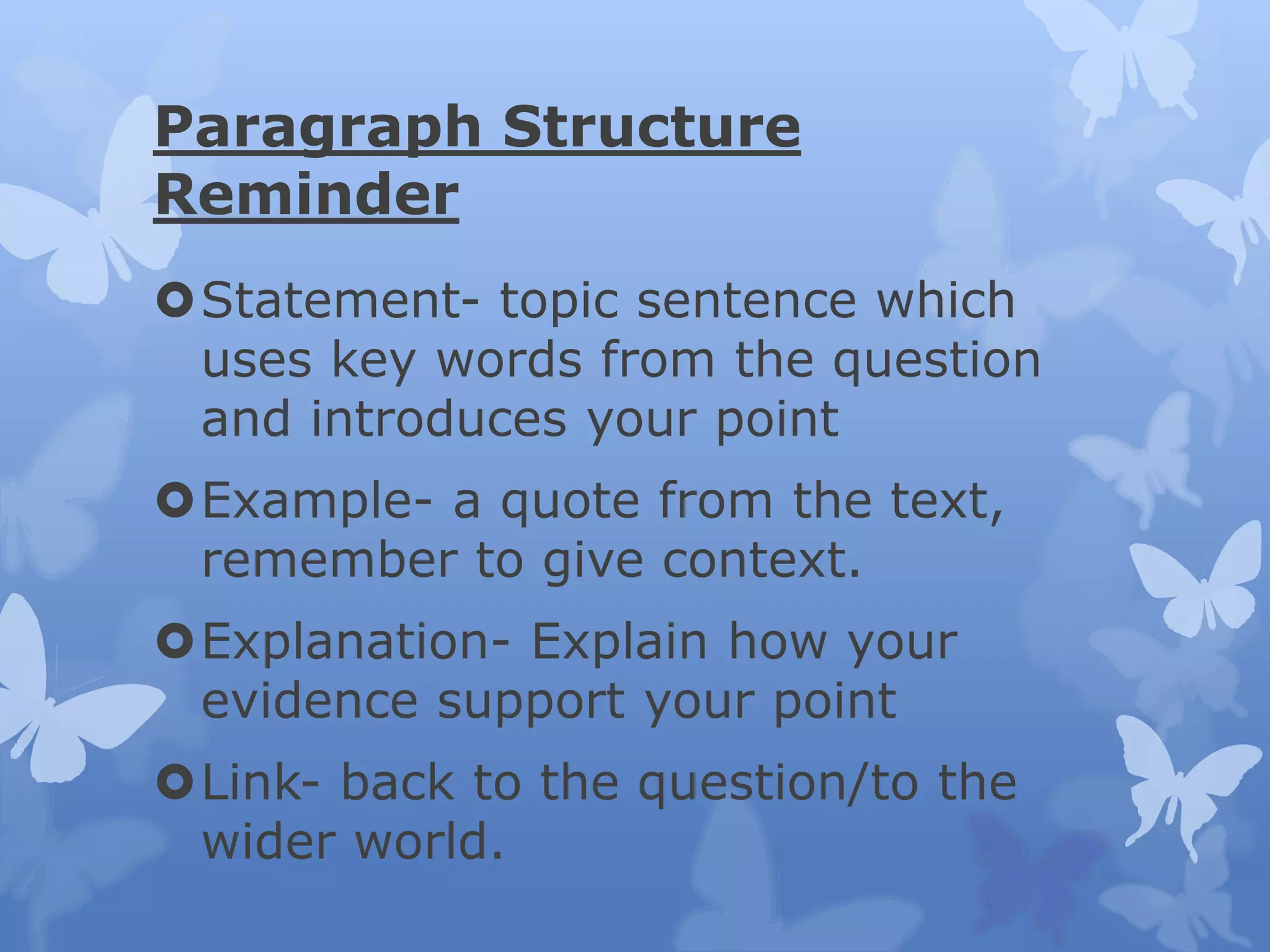 Paragraph Structure Reminder

Statement- topic sentence which uses key words from the question and introduces your point

Example- a quote from the text, remember to give context.

Explanation- Explain how your evidence support your point

Link- back to the question/to the wider world.